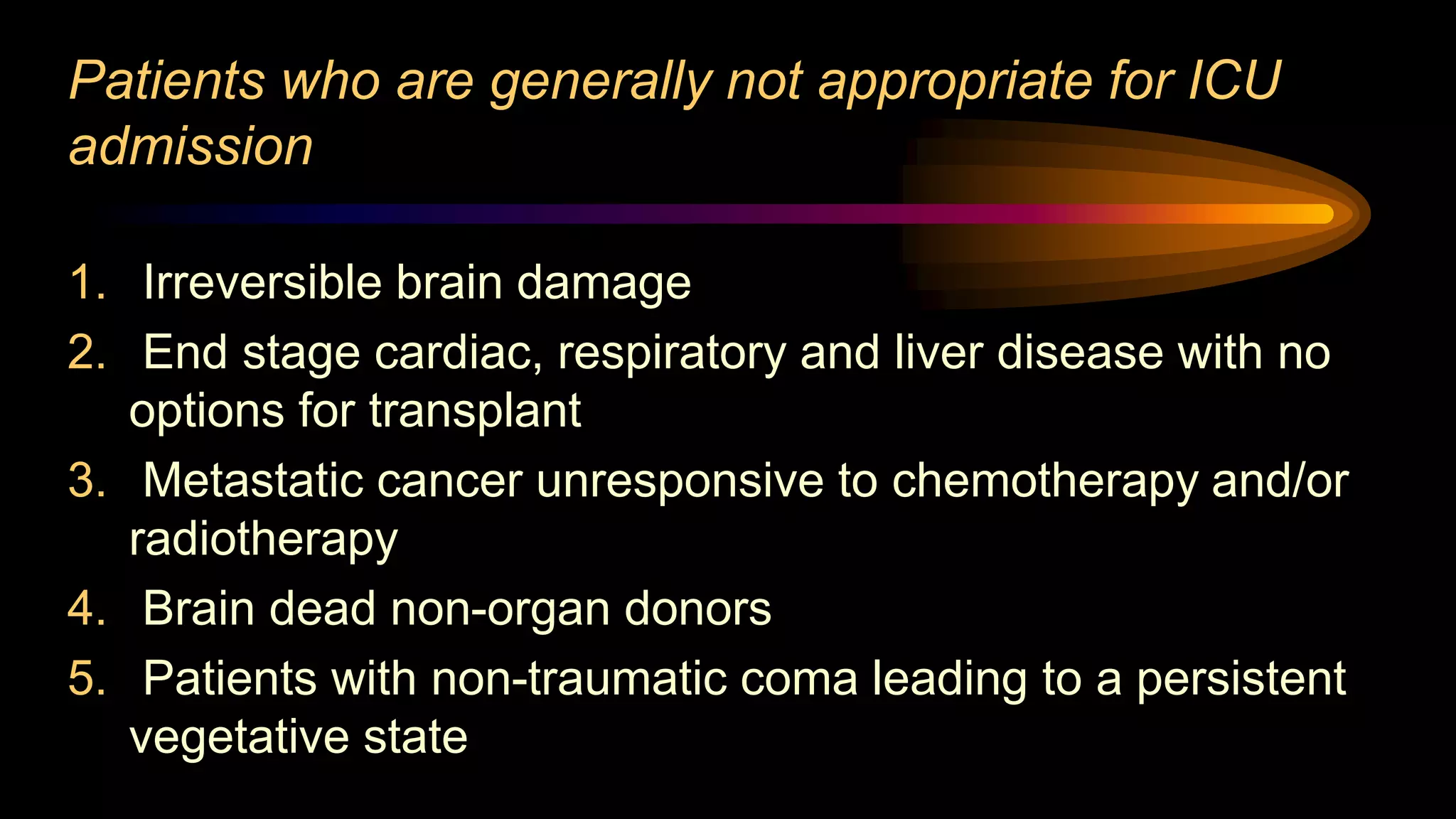 Patients who are generally not appropriate for ICU admission

1. Irreversible brain damage
2. End stage cardiac, respiratory and liver disease with no options for transplant
3. Metastatic cancer unresponsive to chemotherapy and/or radiotherapy
4. Brain dead non-organ donors
5. Patients with non-traumatic coma leading to a persistent vegetative state